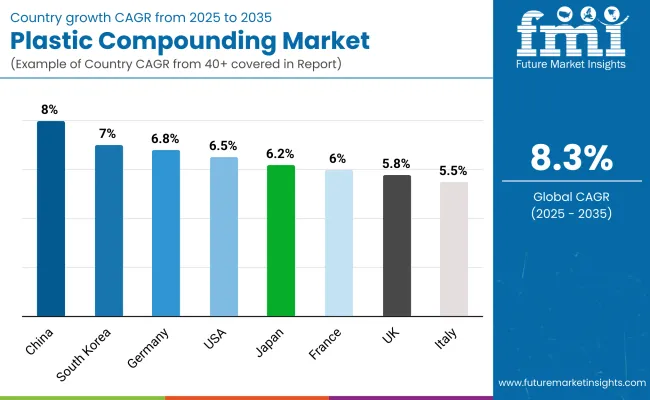 Country growth CAGR from 2025 to 2035
Plastic Compounding Market
(Example of Country CAGR from 40+ covered in Report)

fmi
Future Market Insights

8%
7%
6.8%
6.5%
6.2%
6%
5.8%
5.5%

China
South Korea
Germany
USA
Japan
France
UK
Italy

8.3%
Global CAGR
(2025 - 2035)

www.futuremarketinsights.com